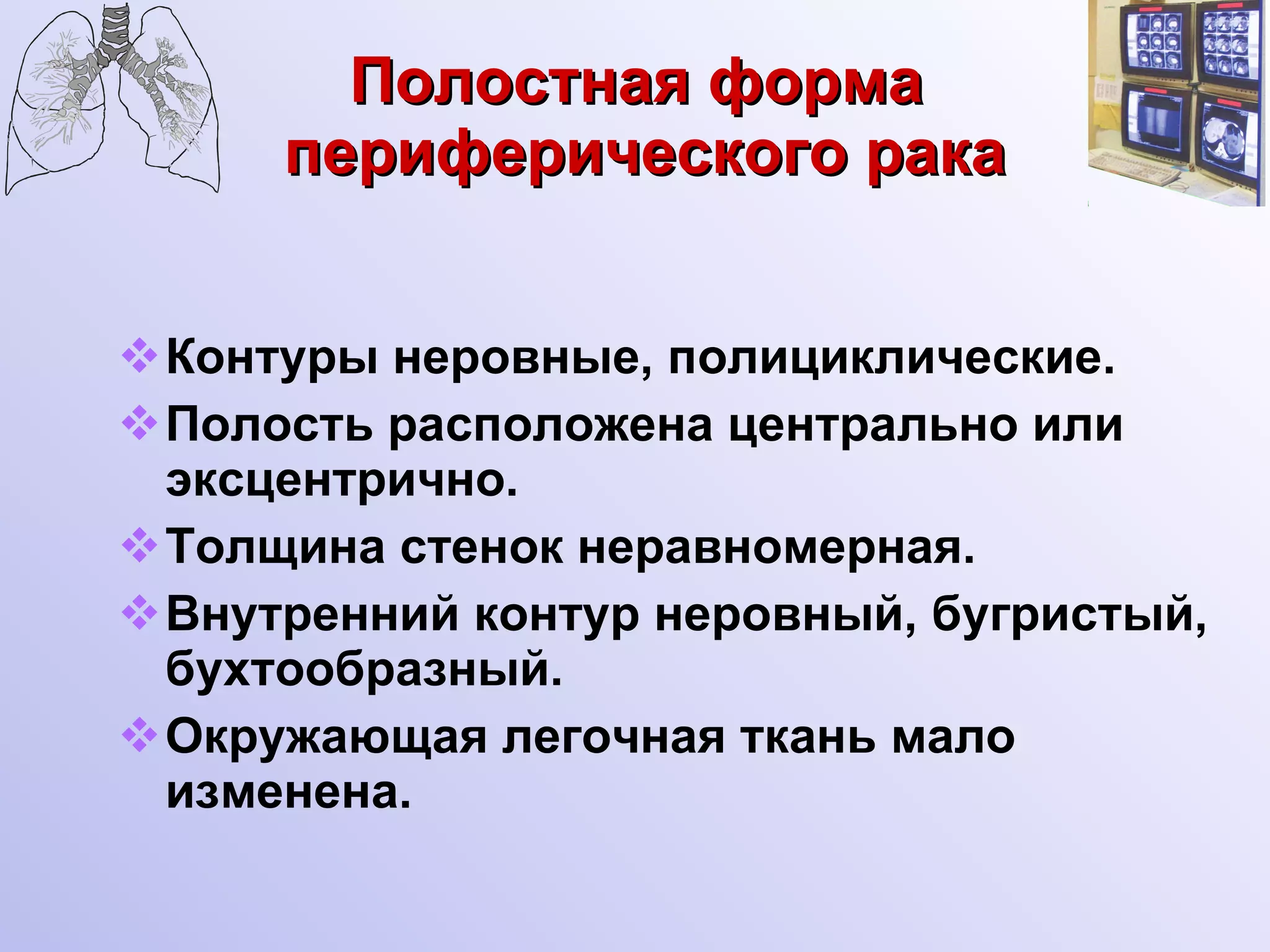 Полостная форма периферического рака

❖ Контуры неровные, полициклические.
❖ Полость расположена центрально или эксцентрично.
❖ Толщина стенок неравномерная.
❖ Внутренний контур неровный, бугристый, бухтообразный.
❖ Окружающая легочная ткань мало изменена.